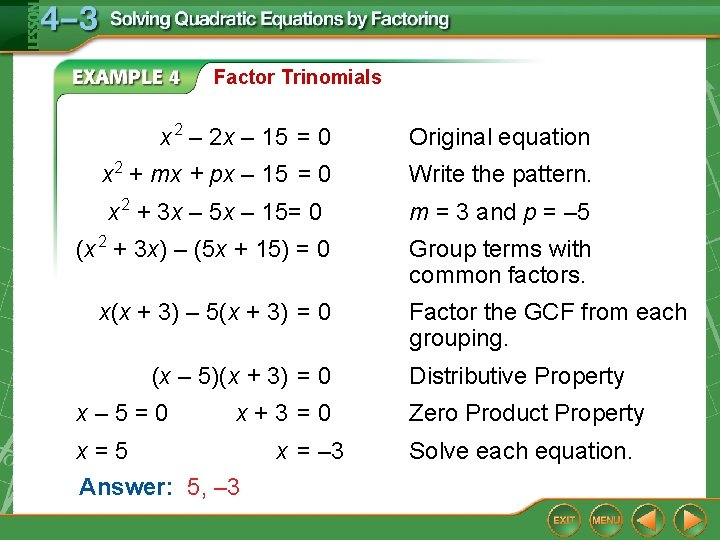 LESSON 4–3 Solving Quadratic Equations by Factoring

EXAMPLE 4 Factor Trinomials

$x^2 - 2x - 15 = 0$ Original equation

$x^2 + mx + px - 15 = 0$ Write the pattern.

$x^2 + 3x - 5x - 15 = 0$ $m = 3$ and $p = -5$

$(x^2 + 3x) - (5x + 15) = 0$ Group terms with common factors.

$x(x + 3) - 5(x + 3) = 0$ Factor the GCF from each grouping.

$(x - 5)(x + 3) = 0$ Distributive Property

$x - 5 = 0$ $x + 3 = 0$ Zero Product Property

$x = 5$ $x = -3$ Solve each equation.

Answer: 5, –3

EXIT MENU